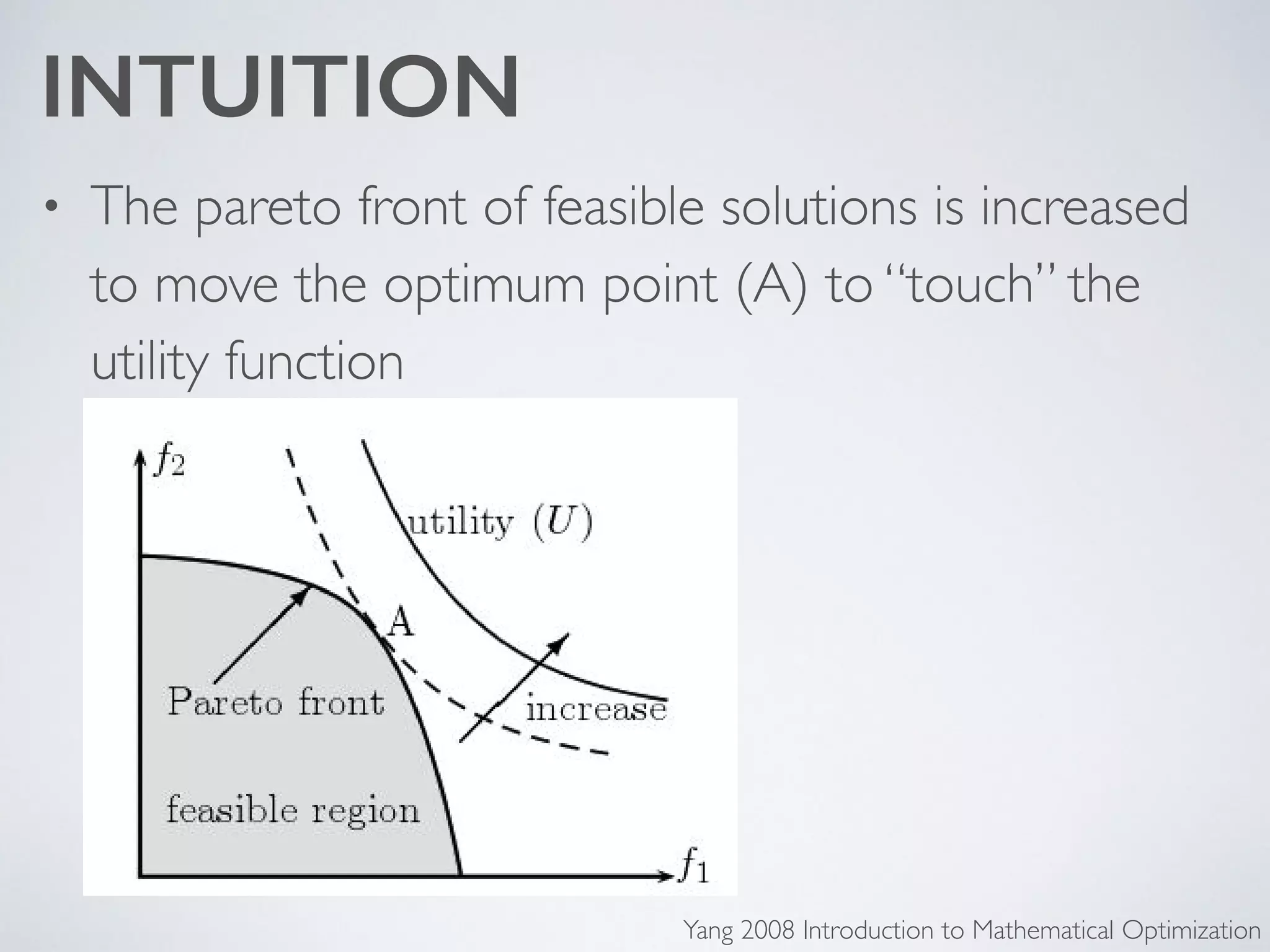 INTUITION

• The pareto front of feasible solutions is increased to move the optimum point (A) to “touch” the utility function

$f_2$

utility $(U)$

A

Pareto front

increase

feasible region

$f_1$

Yang 2008 Introduction to Mathematical Optimization